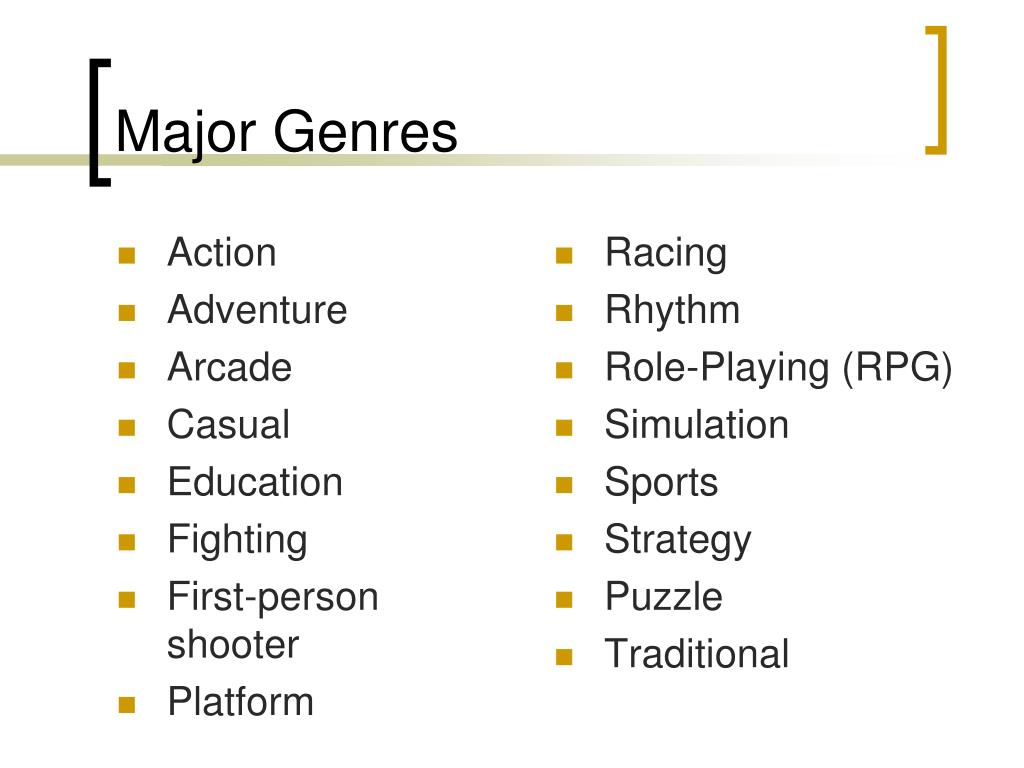 Major Genres

- Action
- Adventure
- Arcade
- Casual
- Education
- Fighting
- First-person shooter
- Platform

- Racing
- Rhythm
- Role-Playing (RPG)
- Simulation
- Sports
- Strategy
- Puzzle
- Traditional